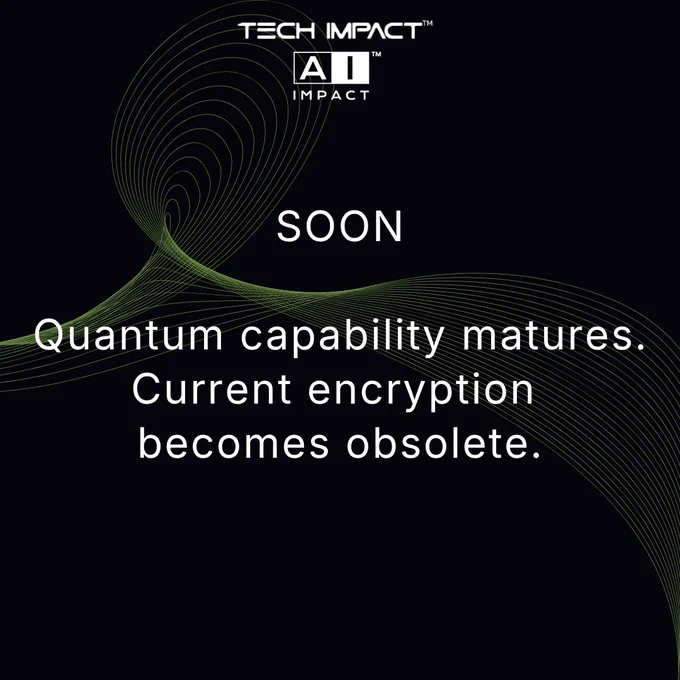 TECH IMPACT™
AI™
IMPACT

SOON

Quantum capability matures. Current encryption becomes obsolete.